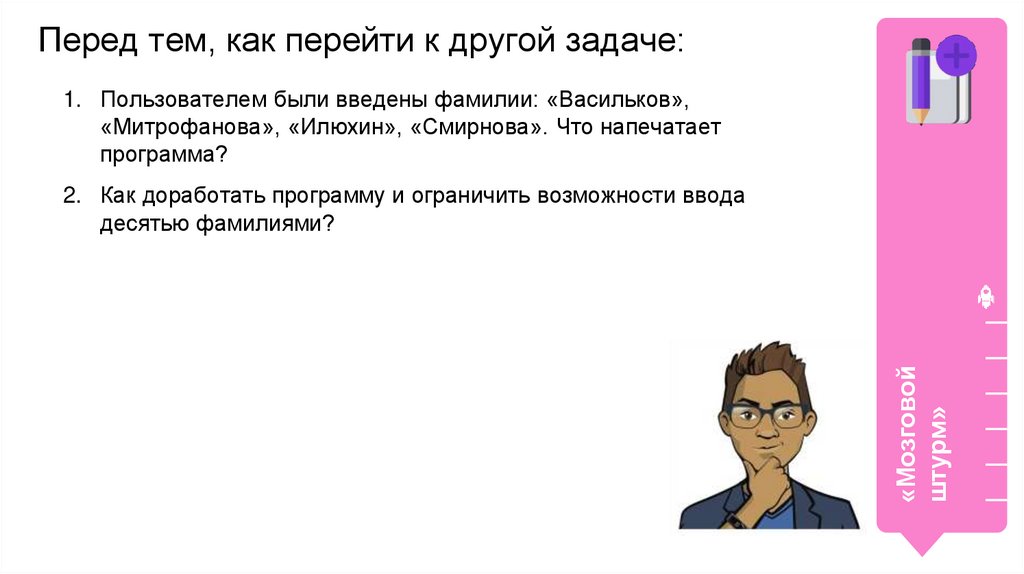 Перед тем, как перейти к другой задаче:

1. Пользователем были введены фамилии: «Васильков», «Митрофанова», «Илюхин», «Смирнова». Что напечатает программа?

2. Как доработать программу и ограничить возможности ввода десятью фамилиями?

«Мозговой штурм»